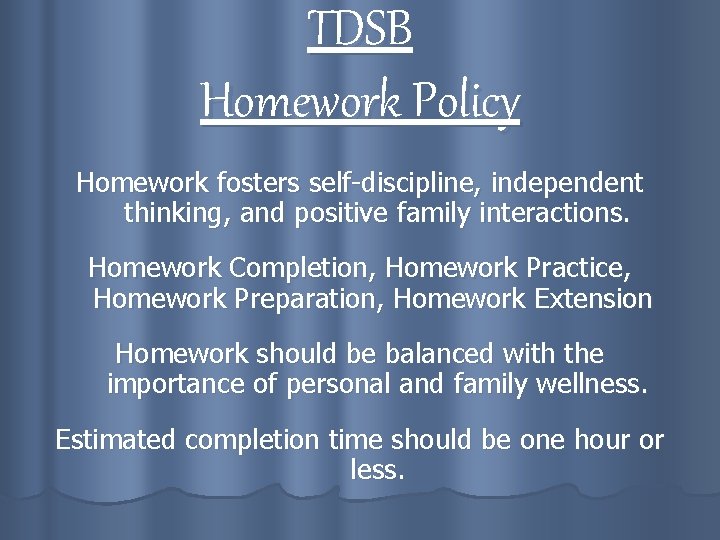 TDSB
Homework Policy

Homework fosters self-discipline, independent thinking, and positive family interactions.

Homework Completion, Homework Practice, Homework Preparation, Homework Extension

Homework should be balanced with the importance of personal and family wellness.

Estimated completion time should be one hour or less.